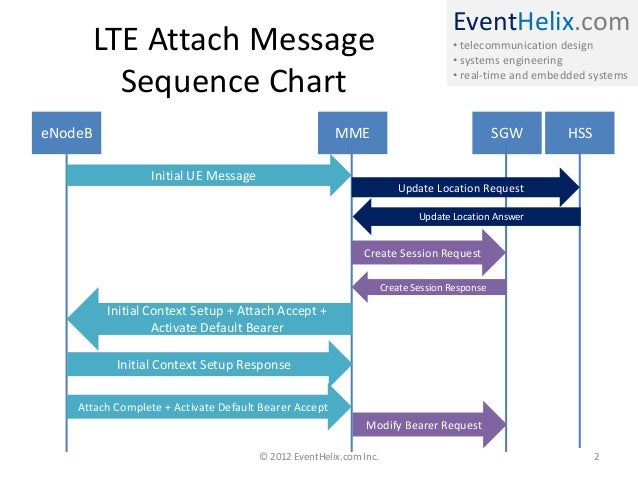 LTE Attach Message Sequence Chart

EventHelix.com
• telecommunication design
• systems engineering
• real-time and embedded systems

eNodeB

MME

SGW

HSS

Initial UE Message

Update Location Request

Update Location Answer

Create Session Request

Create Session Response

Initial Context Setup + Attach Accept + Activate Default Bearer

Initial Context Setup Response

Attach Complete + Activate Default Bearer Accept

Modify Bearer Request

© 2012 EventHelix.com Inc.

2